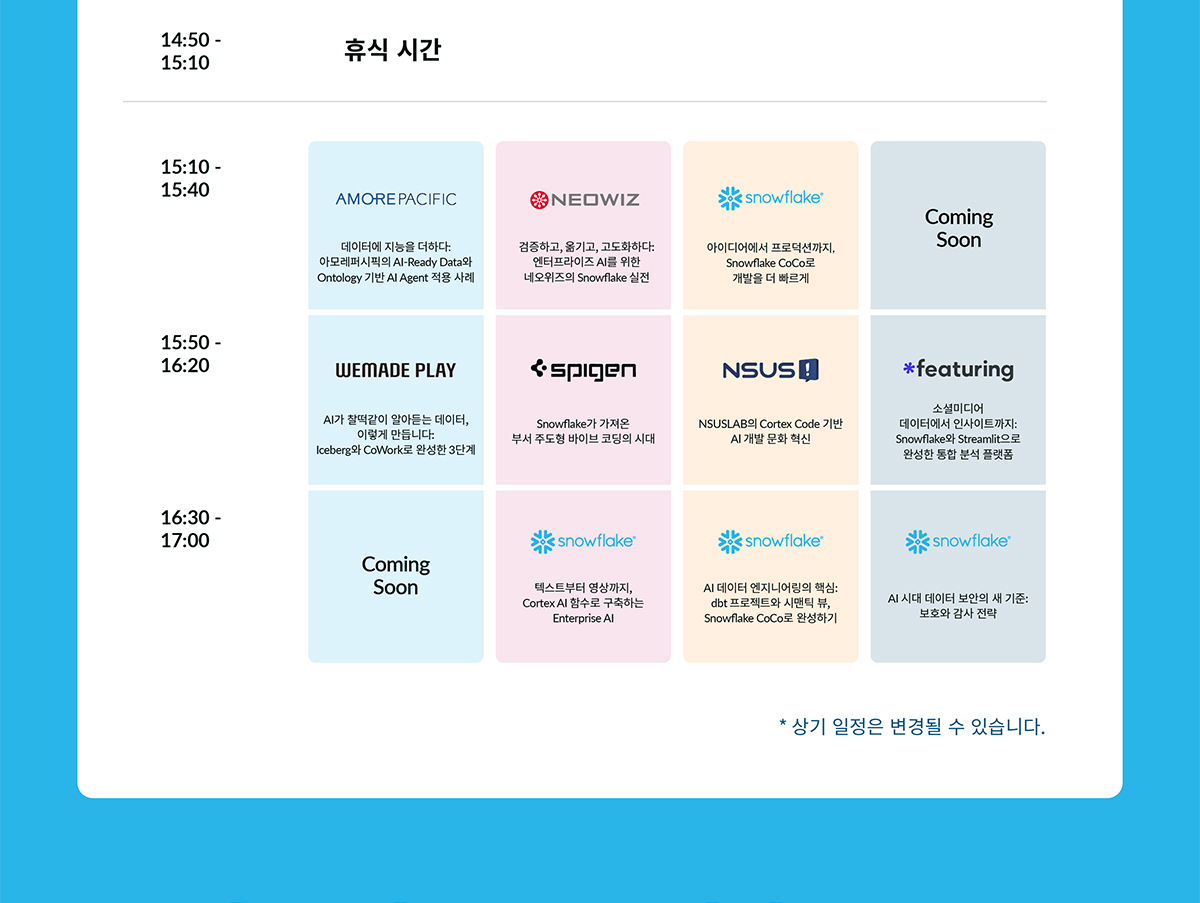 14:50 - 15:10

휴식 시간

15:10 - 15:40

AMOREPACIFIC

데이터에 지능을 더하다: 아모레퍼시픽의 AI-Ready Data와 Ontology 기반 AI Agent 적용 사례

NEOWIZ

검증하고, 옮기고, 고도화하다: 엔터프라이즈 AI를 위한 네오위즈의 Snowflake 실전

snowflake

아이디어에서 프로덕션까지, Snowflake CoCo로 개발을 더 빠르게

Coming Soon

15:50 - 16:20

WEMADE PLAY

AI가 찰떡같이 알아듣는 데이터, 이렇게 만듭니다: Iceberg와 CoWork로 완성한 3단계

spigen

Snowflake가 가져온 부서 주도형 바이브 코딩의 시대

NSUS

NSUSLAB의 Cortex Code 기반 AI 개발 문화 혁신

*featuring

소셜미디어 데이터에서 인사이트까지: Snowflake와 Streamlit으로 완성한 통합 분석 플랫폼

16:30 - 17:00

Coming Soon

snowflake

텍스트부터 영상까지, Cortex AI 함수로 구축하는 Enterprise AI

snowflake

AI 데이터 엔지니어링의 핵심: dbt 프로젝트와 시맨틱 뷰, Snowflake CoCo로 완성하기

snowflake

AI 시대 데이터 보안의 새 기준: 보호와 감사 전략

* 상기 일정은 변경될 수 있습니다.